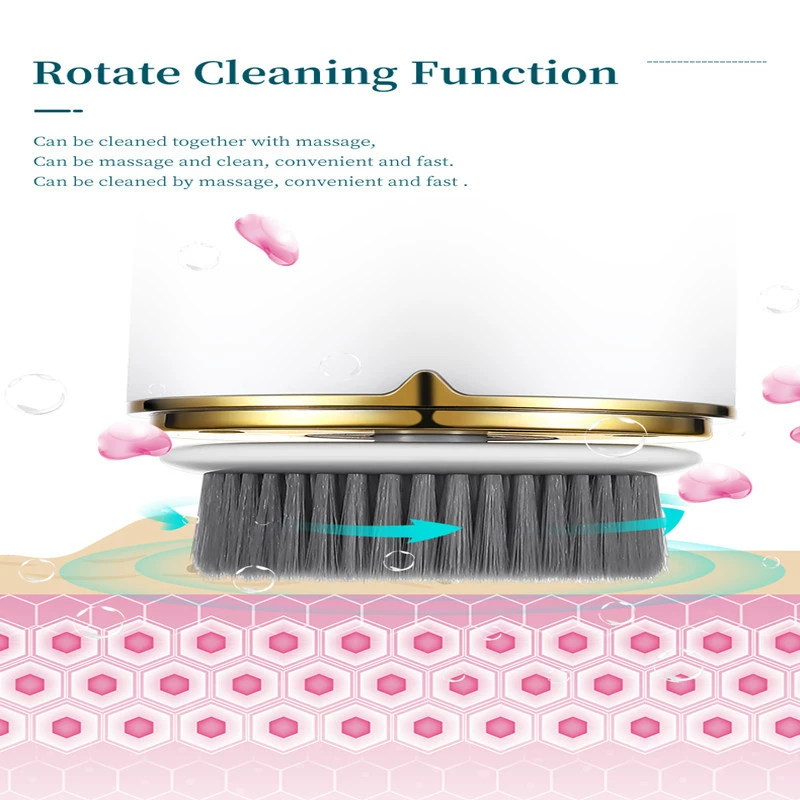 Rotate Cleaning Function

Can be cleaned together with massage,
Can be massage and clean, convenient and fast.
Can be cleaned by massage, convenient and fast .